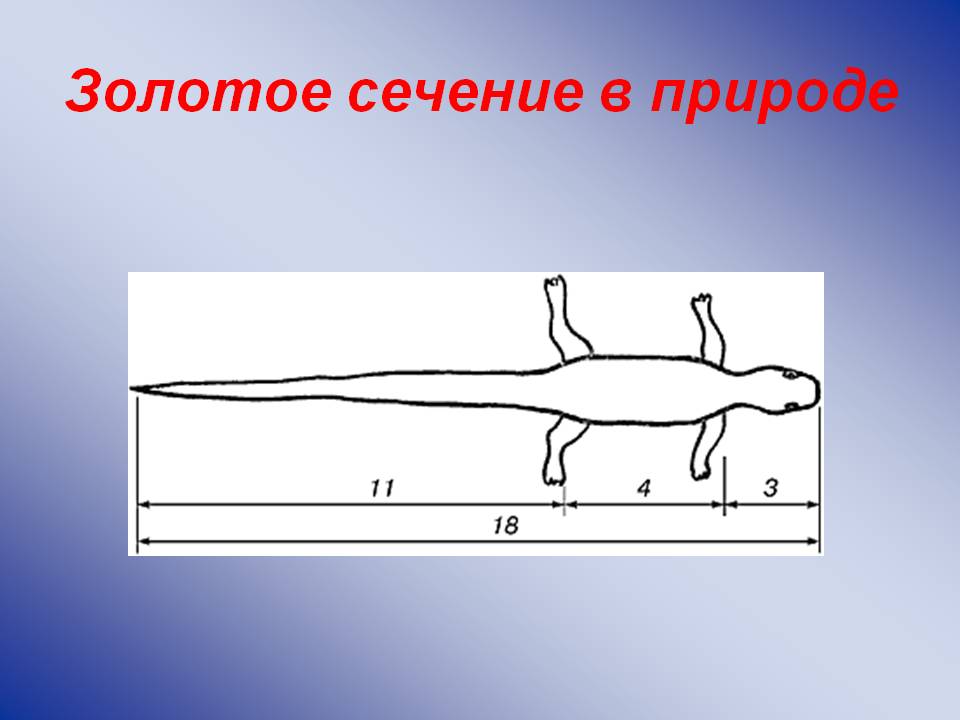 Золотое сечение в природе

11
4
3
18